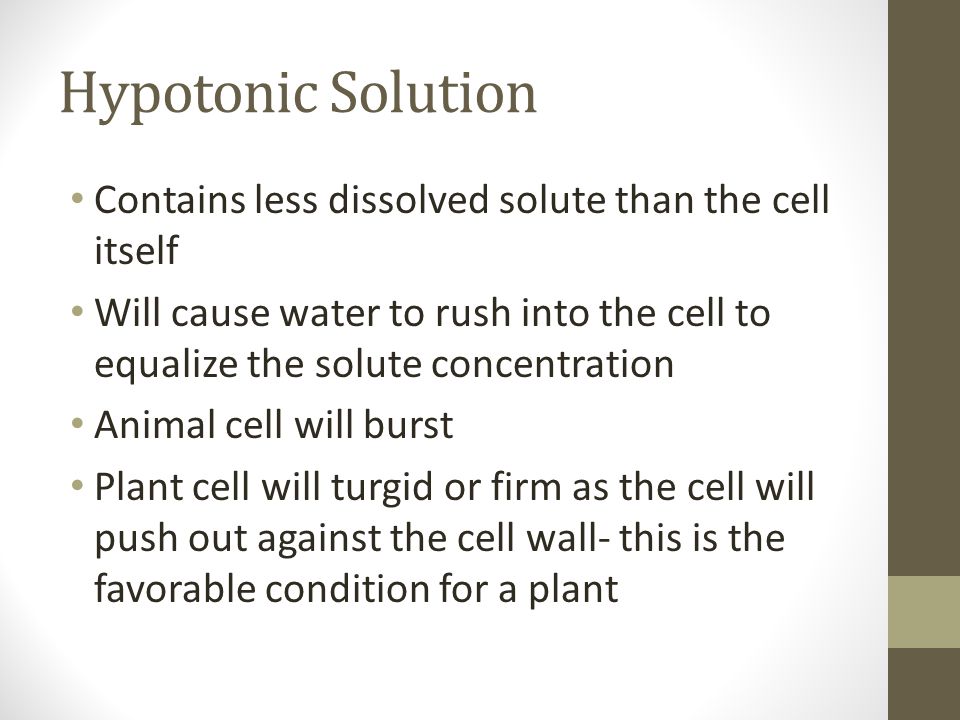 Hypotonic Solution

• Contains less dissolved solute than the cell itself
• Will cause water to rush into the cell to equalize the solute concentration
• Animal cell will burst
• Plant cell will turgid or firm as the cell will push out against the cell wall- this is the favorable condition for a plant